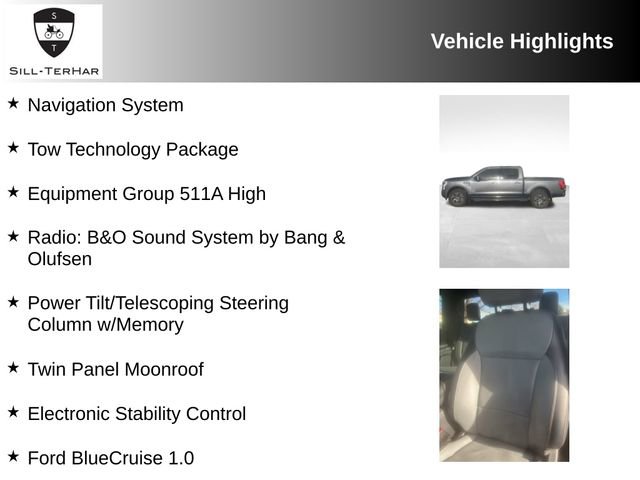 S
T
SILL-TERHAR

Vehicle Highlights

★ Navigation System

★ Tow Technology Package

★ Equipment Group 511A High

★ Radio: B&O Sound System by Bang & Olufsen

★ Power Tilt/Telescoping Steering Column w/Memory

★ Twin Panel Moonroof

★ Electronic Stability Control

★ Ford BlueCruise 1.0